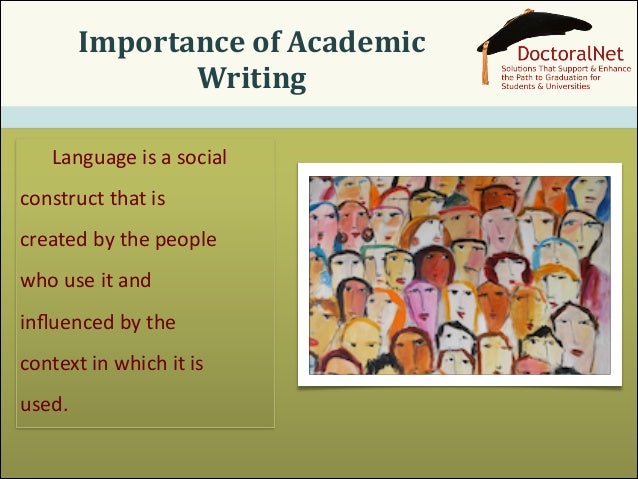 Importance of Academic Writing

DoctoralNet
Solutions That Support & Enhance the Path to Graduation for Students & Universities

Language is a social construct that is created by the people who use it and influenced by the context in which it is used.